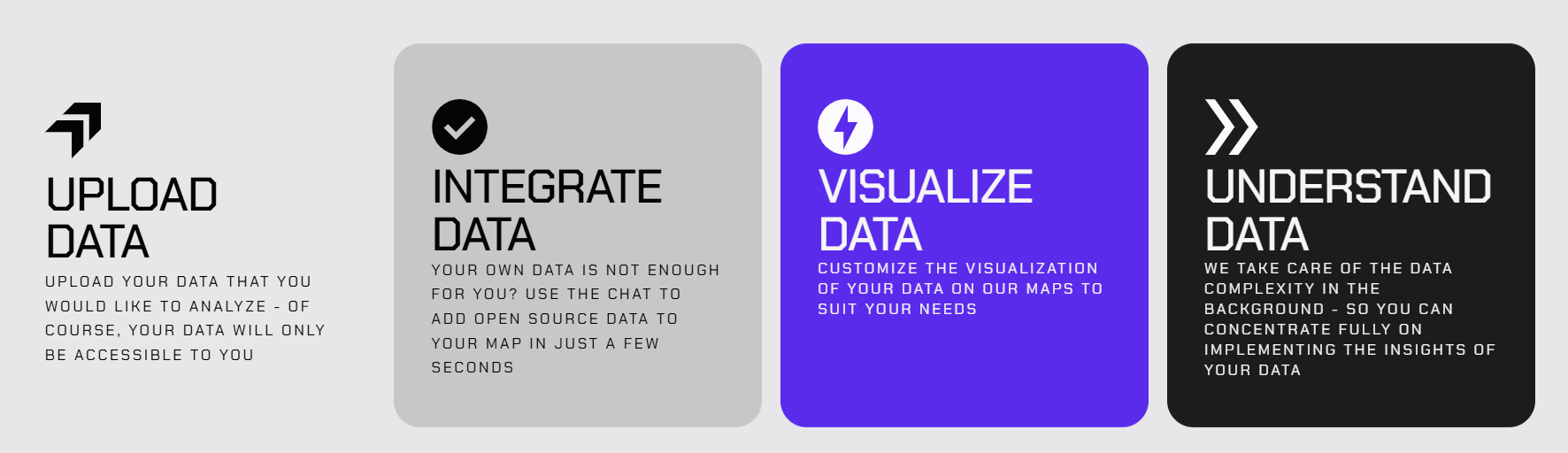 UPLOAD DATA

UPLOAD YOUR DATA THAT YOU WOULD LIKE TO ANALYZE - OF COURSE, YOUR DATA WILL ONLY BE ACCESSIBLE TO YOU

INTEGRATE DATA

YOUR OWN DATA IS NOT ENOUGH FOR YOU? USE THE CHAT TO ADD OPEN SOURCE DATA TO YOUR MAP IN JUST A FEW SECONDS

VISUALIZE DATA

CUSTOMIZE THE VISUALIZATION OF YOUR DATA ON OUR MAPS TO SUIT YOUR NEEDS

UNDERSTAND DATA

WE TAKE CARE OF THE DATA COMPLEXITY IN THE BACKGROUND - SO YOU CAN CONCENTRATE FULLY ON IMPLEMENTING THE INSIGHTS OF YOUR DATA